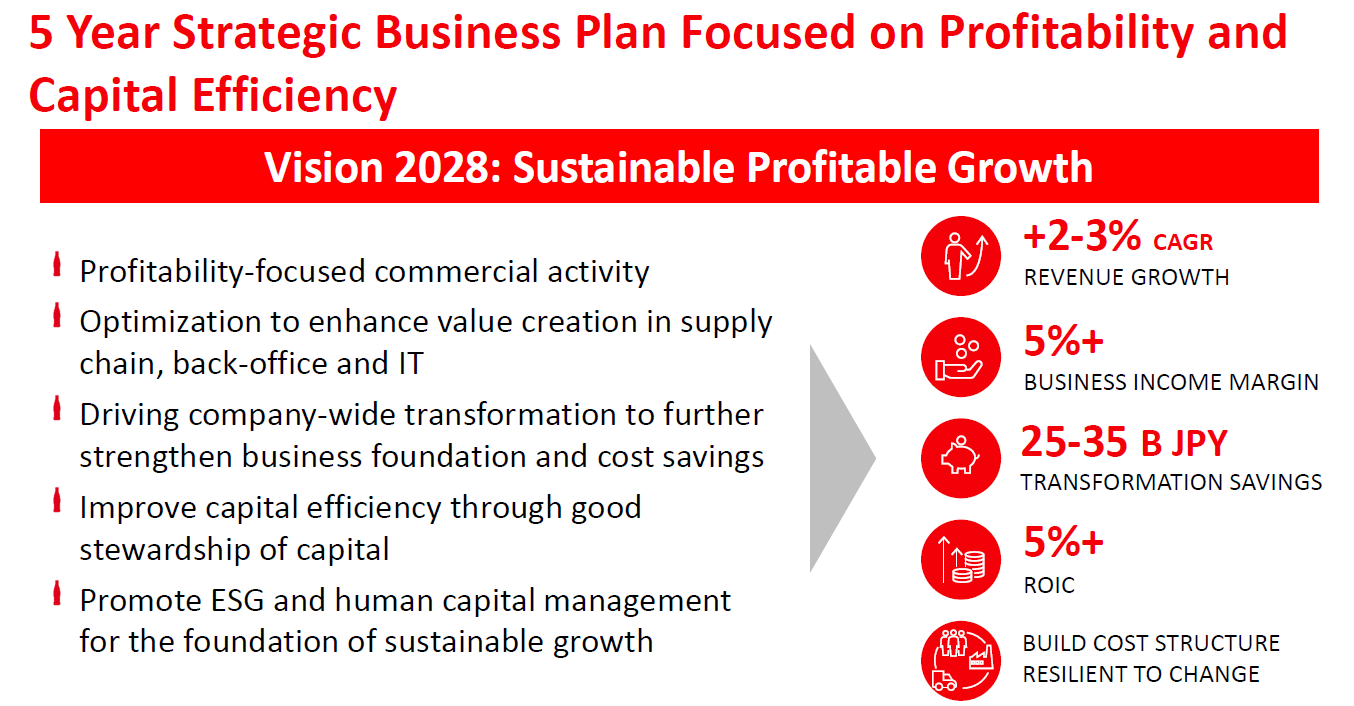 5 Year Strategic Business Plan Focused on Profitability and Capital Efficiency

Vision 2028: Sustainable Profitable Growth

Profitability-focused commercial activity

Optimization to enhance value creation in supply chain, back-office and IT

Driving company-wide transformation to further strengthen business foundation and cost savings

Improve capital efficiency through good stewardship of capital

Promote ESG and human capital management for the foundation of sustainable growth

+2-3% CAGR
REVENUE GROWTH

5%+
BUSINESS INCOME MARGIN

25-35 B JPY
TRANSFORMATION SAVINGS

5%+
ROIC

BUILD COST STRUCTURE RESILIENT TO CHANGE